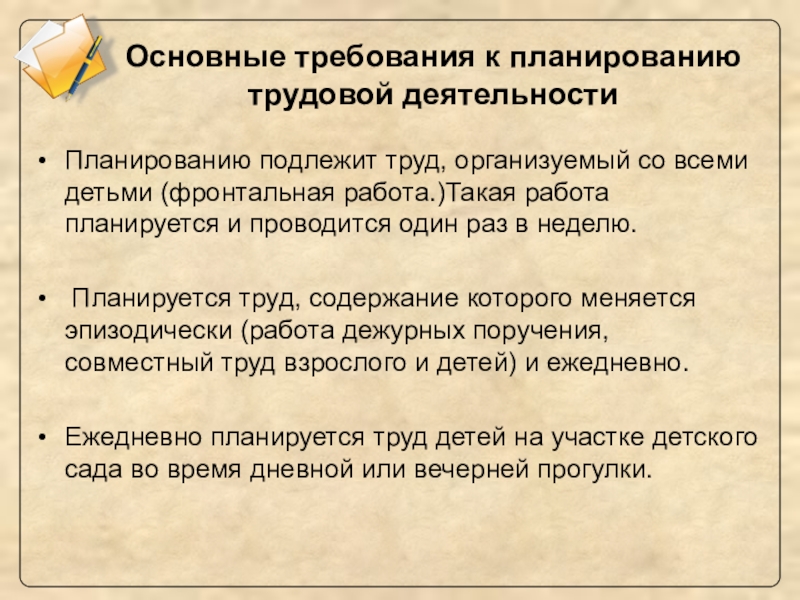 Основные требования к планированию трудовой деятельности

• Планированию подлежит труд, организуемый со всеми детьми (фронтальная работа.)Такая работа планируется и проводится один раз в неделю.

• Планируется труд, содержание которого меняется эпизодически (работа дежурных поручения, совместный труд взрослого и детей) и ежедневно.

• Ежедневно планируется труд детей на участке детского сада во время дневной или вечерней прогулки.